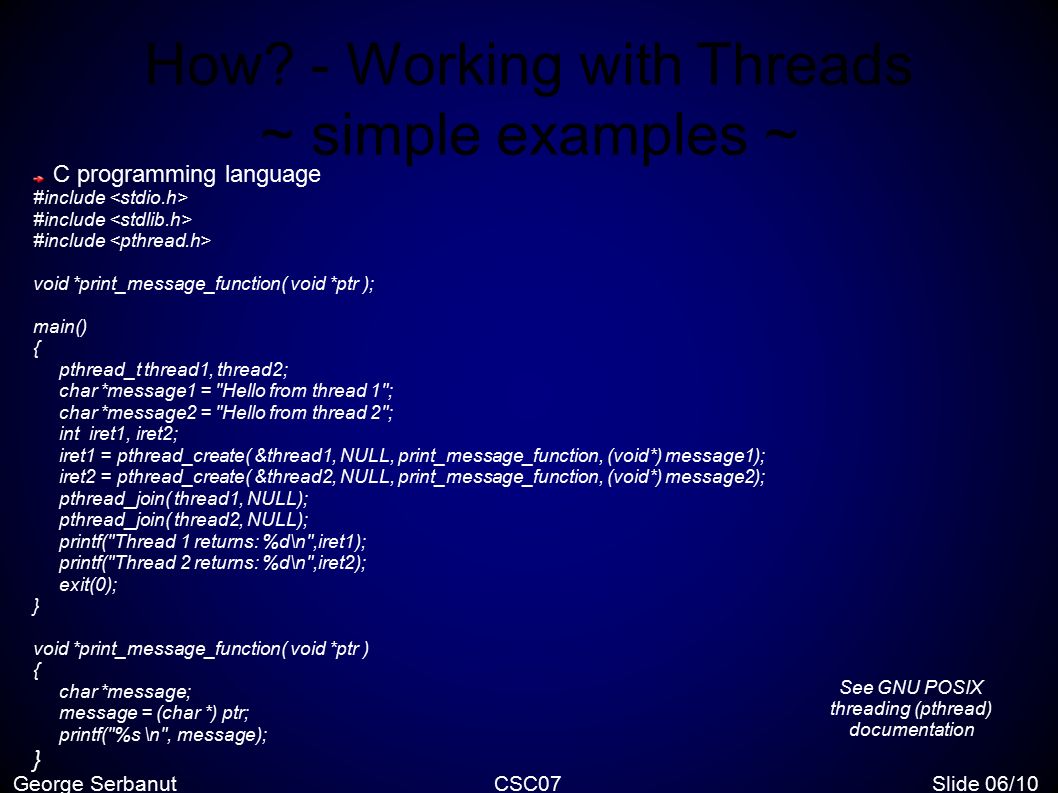 How? - Working with Threads
~ simple examples ~

C programming language

#include <stdio.h>
#include <stdlib.h>
#include <pthread.h>

void *print_message_function( void *ptr );

main()
{
pthread_t thread1, thread2;
char *message1 = "Hello from thread 1";
char *message2 = "Hello from thread 2";
int iret1, iret2;
iret1 = pthread_create( &thread1, NULL, print_message_function, (void*) message1);
iret2 = pthread_create( &thread2, NULL, print_message_function, (void*) message2);
pthread_join( thread1, NULL);
pthread_join( thread2, NULL);
printf("Thread 1 returns: %d\n",iret1);
printf("Thread 2 returns: %d\n",iret2);
exit(0);
}

void *print_message_function( void *ptr )
{
char *message;
message = (char *) ptr;
printf("%s \n", message);
}

See GNU POSIX threading (pthread) documentation

George Serbanut CSC07 Slide 06/10